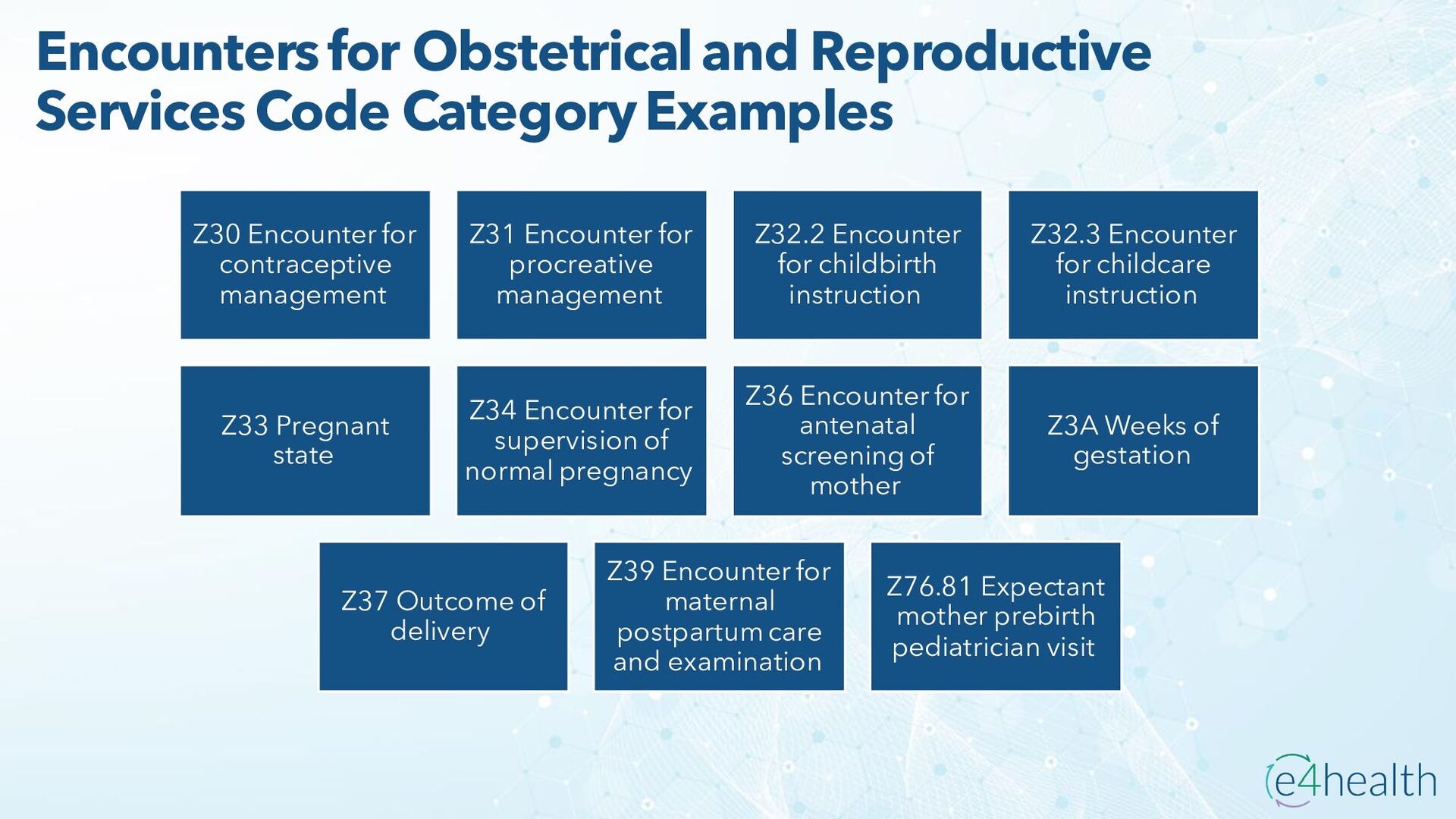 Encounters for Obstetrical and Reproductive Services Code Category Examples

Z30 Encounter for contraceptive management

Z31 Encounter for procreative management

Z32.2 Encounter for childbirth instruction

Z32.3 Encounter for childcare instruction

Z33 Pregnant state

Z34 Encounter for supervision of normal pregnancy

Z36 Encounter for antenatal screening of mother

Z3A Weeks of gestation

Z37 Outcome of delivery

Z39 Encounter for maternal postpartum care and examination

Z76.81 Expectant mother prebirth pediatrician visit

e4health